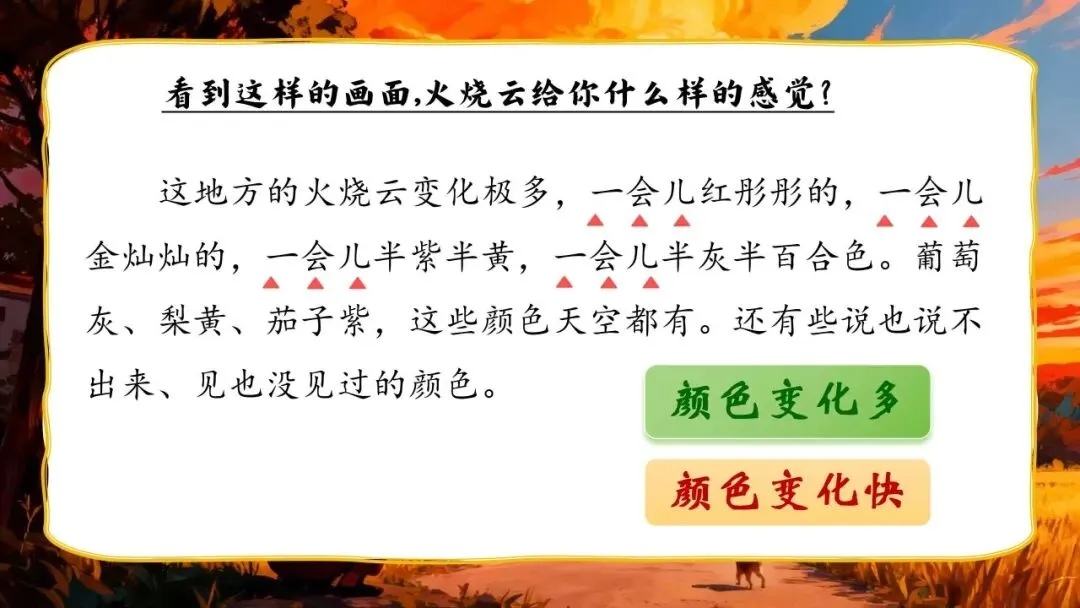 看到这样的画面,火烧云给你什么样的感觉?

这地方的火烧云变化极多，一会儿红彤彤的，一会儿金灿灿的，一会儿半紫半黄，一会儿半灰半百合色。葡萄灰、梨黄、茄子紫，这些颜色天空都有。还有些说也说不出来、见也没见过的颜色。

颜色变化多

颜色变化快